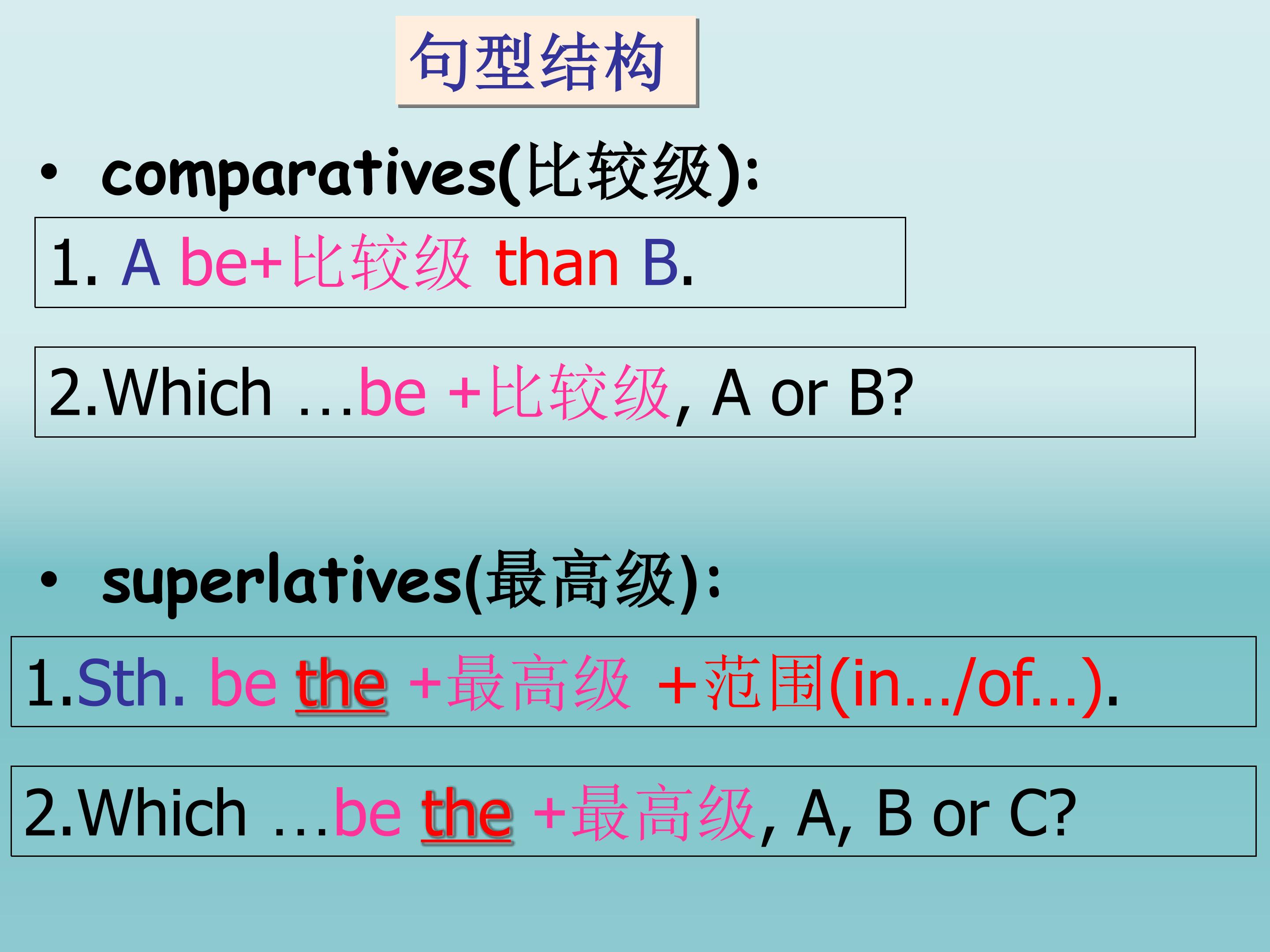 句型结构

• comparatives(比较级):

1. A be+比较级 than B.

2.Which …be +比较级, A or B?

• superlatives(最高级):

1.Sth. be the +最高级 +范围(in…/of…).

2.Which …be the +最高级, A, B or C?